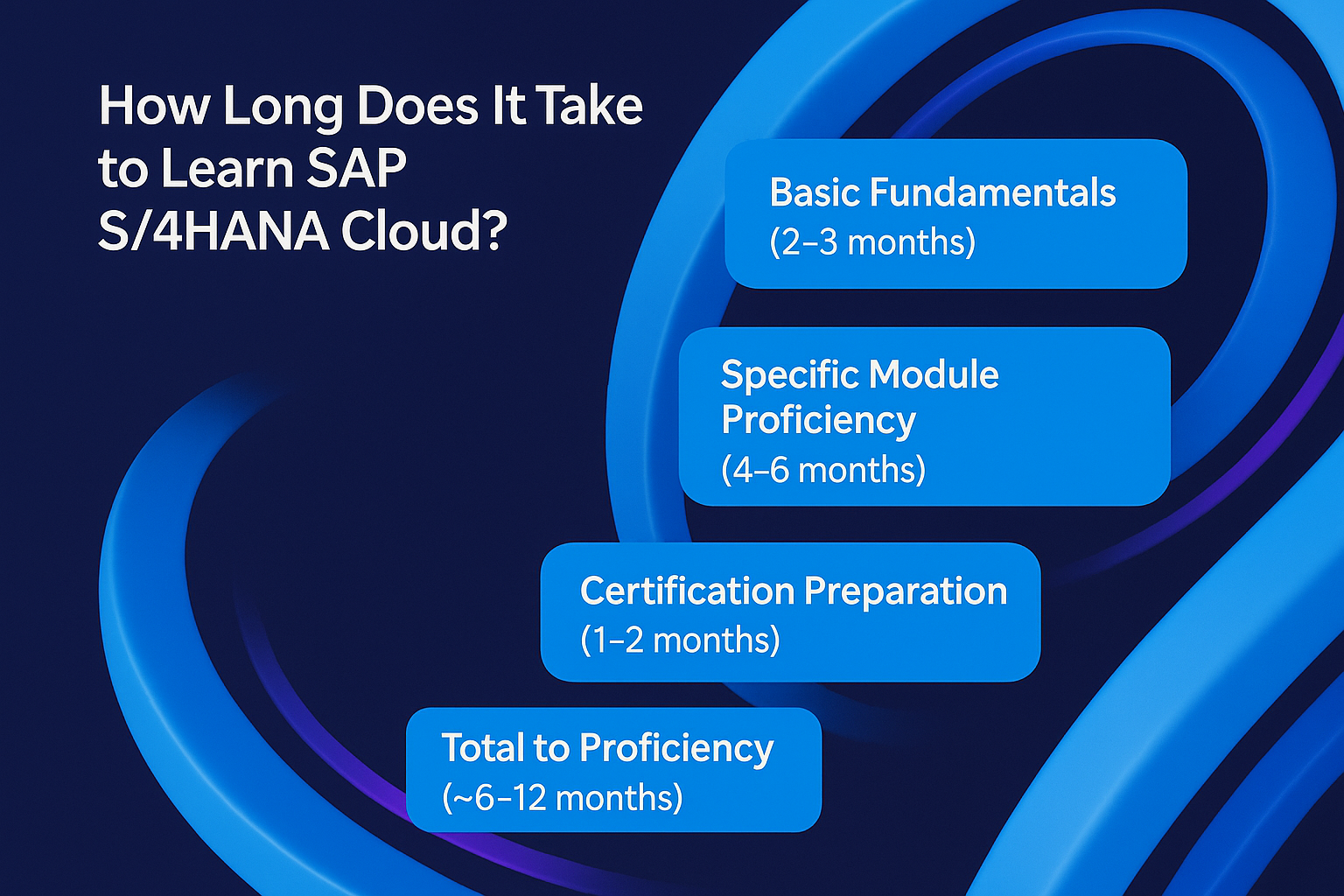 How Long Does It Take to Learn SAP S/4HANA Cloud?

Basic Fundamentals (2–3 months)

Specific Module Proficiency (4–6 months)

Certification Preparation (1–2 months)

Total to Proficiency (~6–12 months)